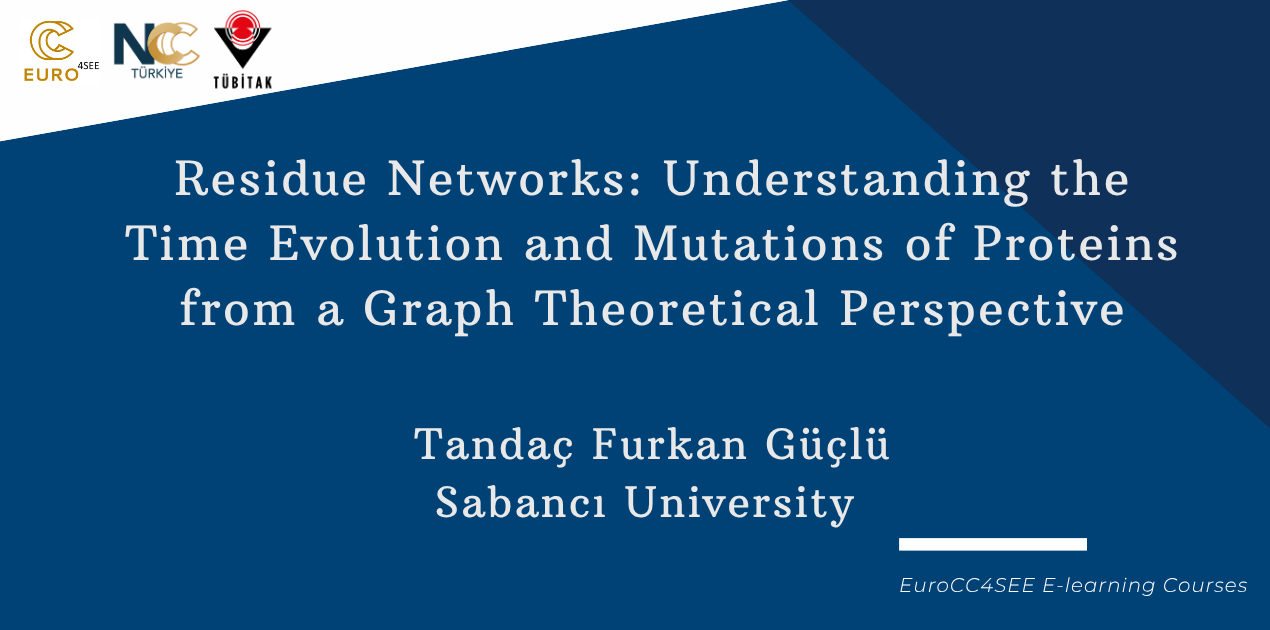 EURO 4SEE

NCC TÜRKİYE

TÜBİTAK

Residue Networks: Understanding the Time Evolution and Mutations of Proteins from a Graph Theoretical Perspective

Tandaç Furkan Güçlü
Sabancı University

EuroCC4SEE E-learning Courses